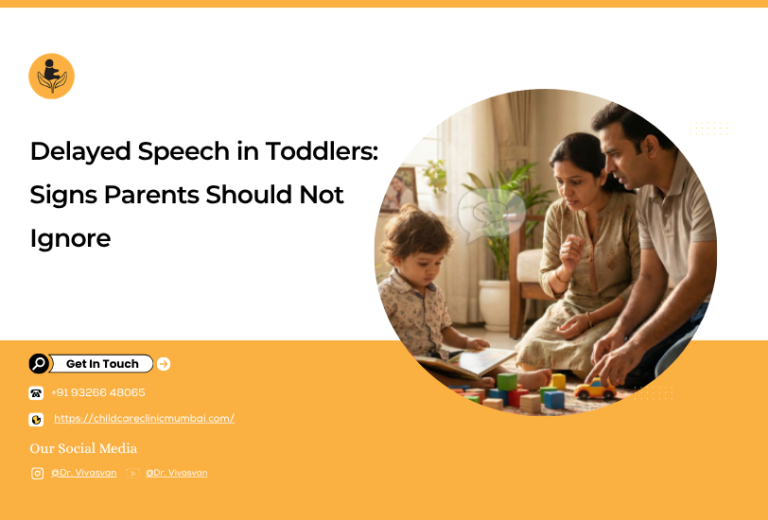 Delayed Speech in Toddlers: Signs Parents Should Not Ignore

Get In Touch

+91 93266 48065

https://childcareclinicmumbai.com/

Our Social Media

@Dr. Vivasvan @Dr. Vivasvan